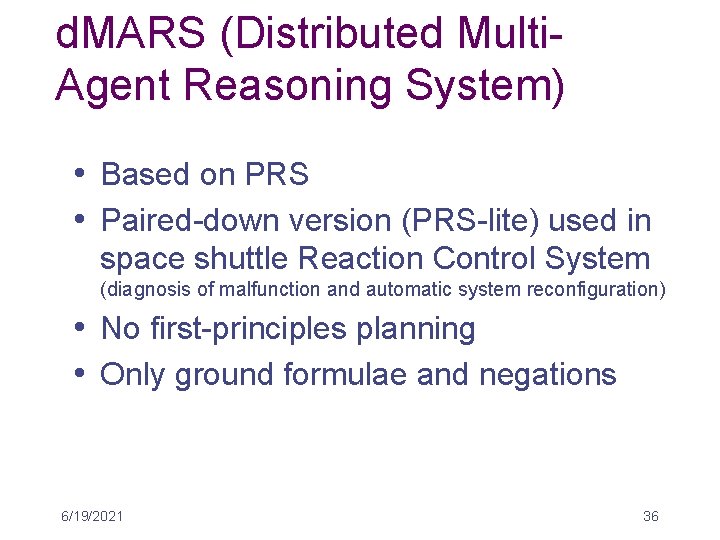 dMARS (Distributed Multi-Agent Reasoning System)

• Based on PRS
• Paired-down version (PRS-lite) used in space shuttle Reaction Control System (diagnosis of malfunction and automatic system reconfiguration)
• No first-principles planning
• Only ground formulae and negations

6/19/2021

36